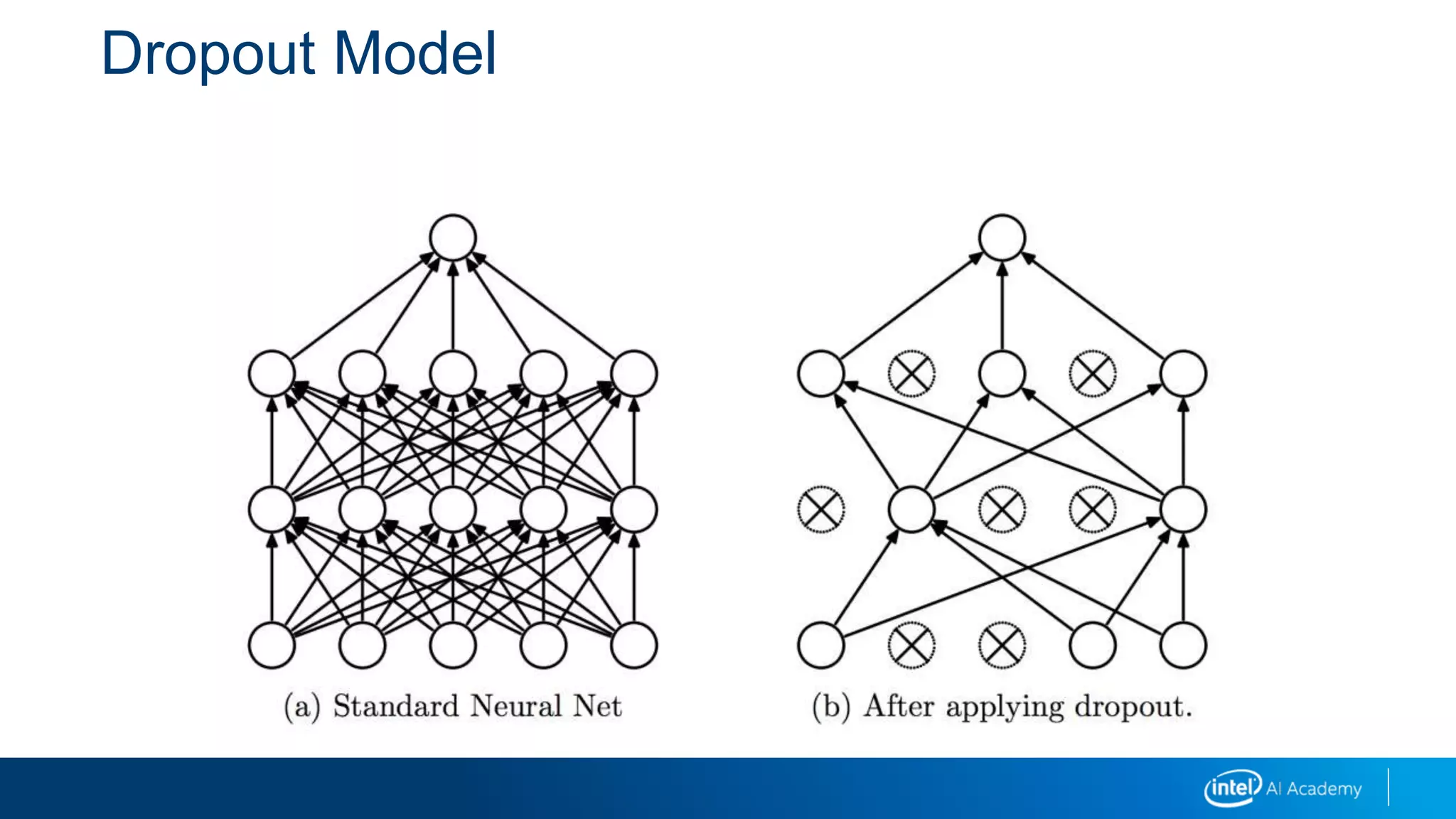 Dropout Model

(a) Standard Neural Net

(b) After applying dropout.

intel AI Academy